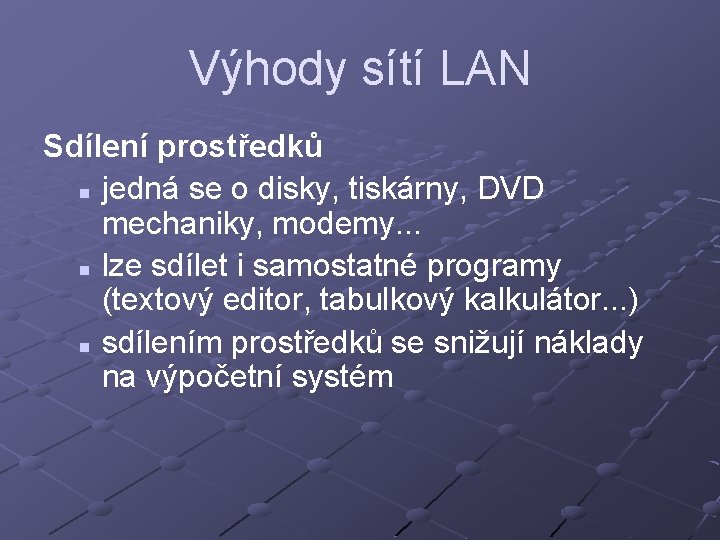 Výhody sítí LAN

Sdílení prostředků

- jedná se o disky, tiskárny, DVD mechaniky, modemy...
- lze sdílet i samostatné programy (textový editor, tabulkový kalkulátor...)
- sdílením prostředků se snižují náklady na výpočetní systém